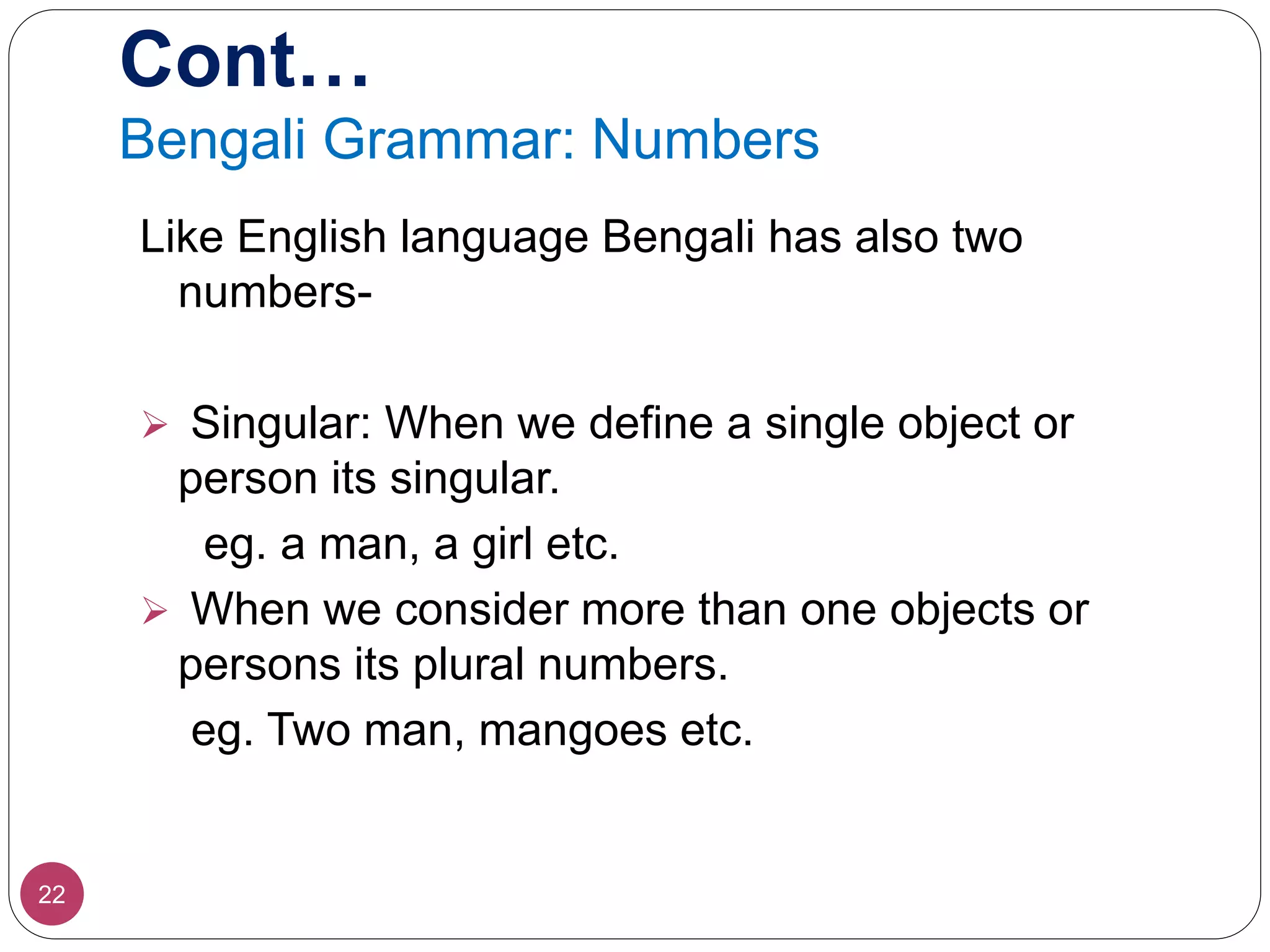 Cont…

Bengali Grammar: Numbers

Like English language Bengali has also two numbers-

➢ Singular: When we define a single object or person its singular.

eg. a man, a girl etc.

➢ When we consider more than one objects or persons its plural numbers.

eg. Two man, mangoes etc.

22